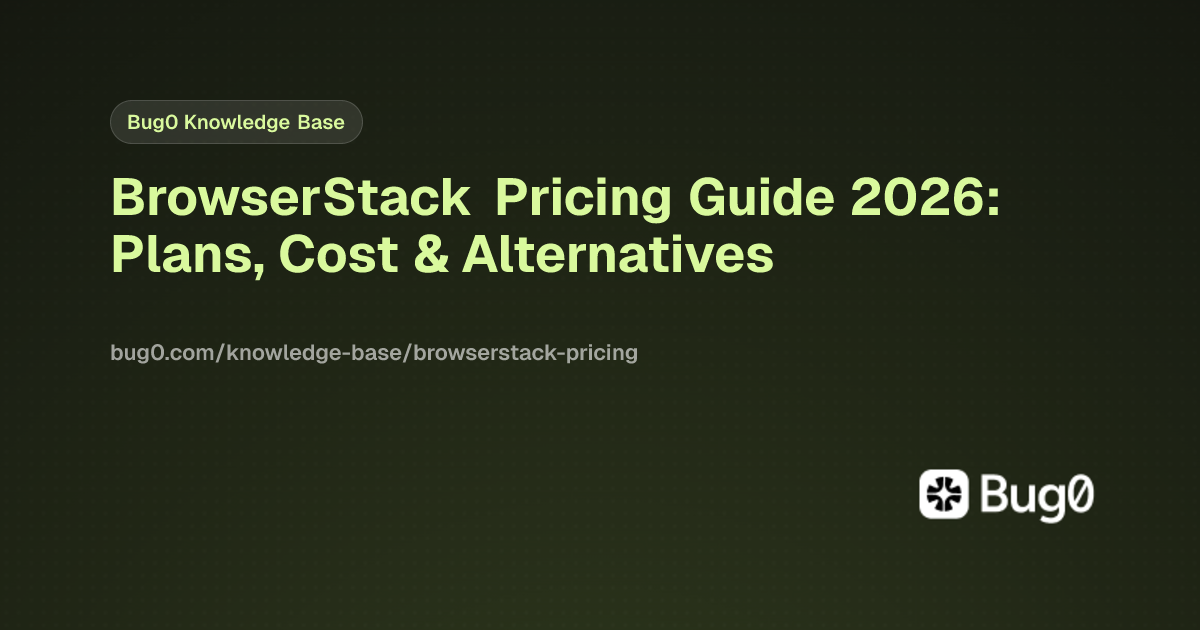 Bug0 Knowledge Base

BrowserStack Pricing Guide 2026: Plans, Cost & Alternatives

bug0.com/knowledge-base/browserstack-pricing

Bug0